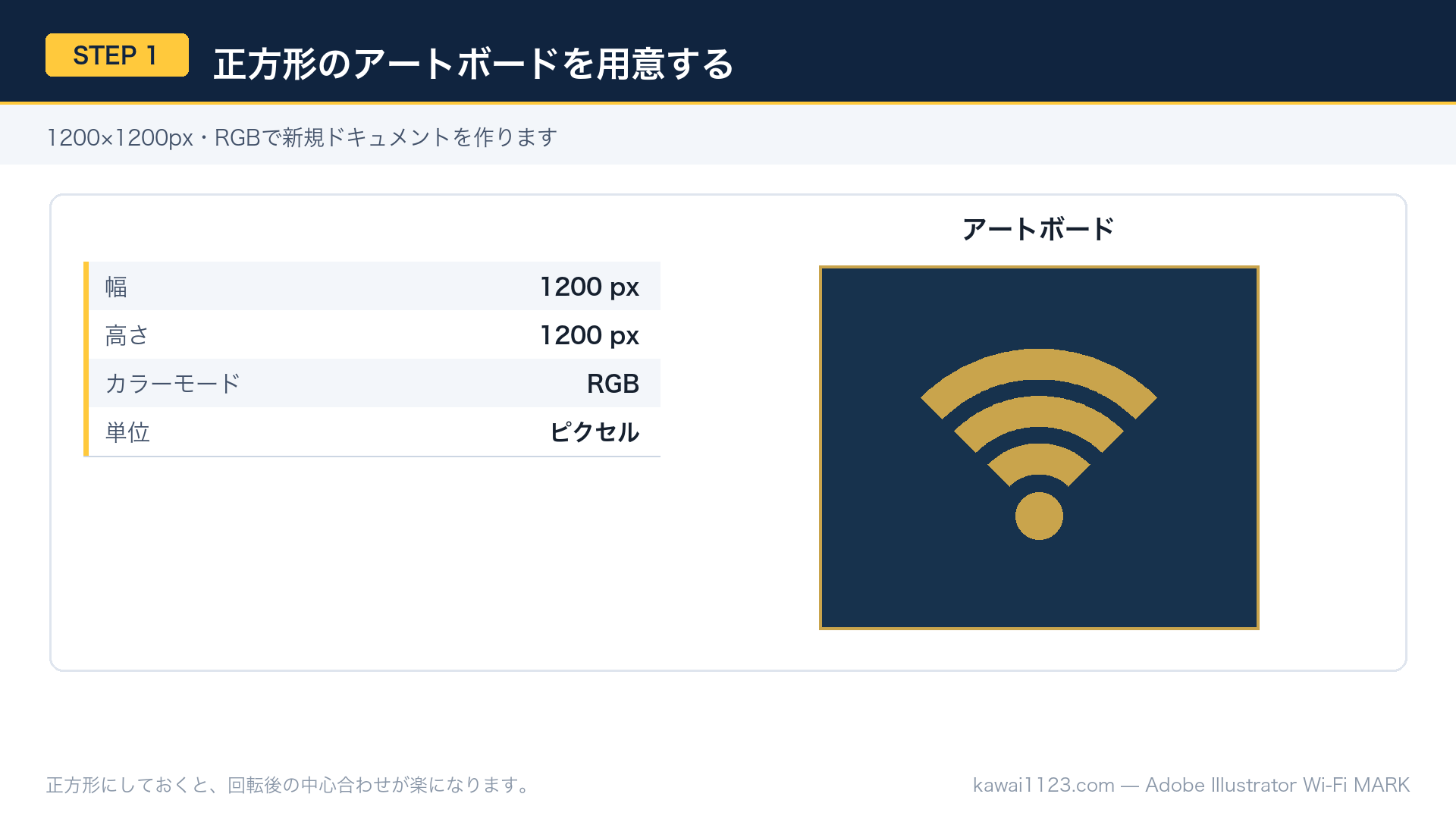 STEP 1 正方形のアートボードを用意する

1200×1200px・RGBで新規ドキュメントを作ります

| 幅 | 1200 px |
|---|---|
| 高さ | 1200 px |
| カラーモード | RGB |
| 単位 | ピクセル |

アートボード

正方形にしておくと、回転後の中心合わせが楽になります。

kawai1123.com — Adobe Illustrator Wi-Fi MARK